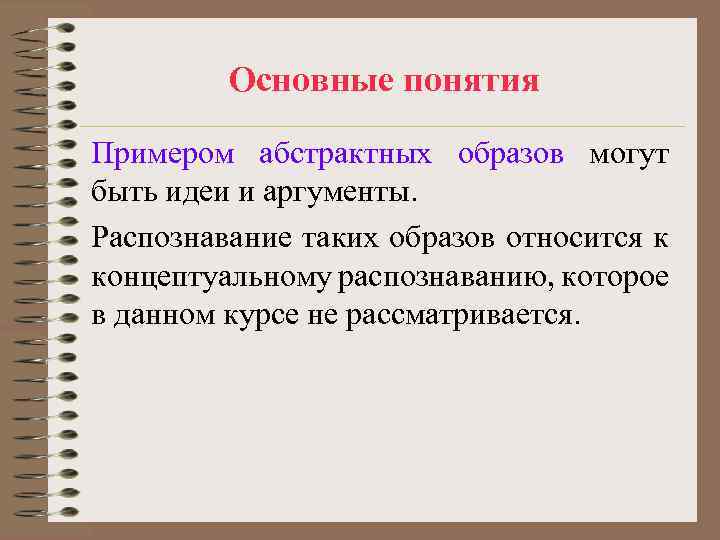 Основные понятия

Примером абстрактных образов могут быть идеи и аргументы.

Распознавание таких образов относится к концептуальному распознаванию, которое в данном курсе не рассматривается.